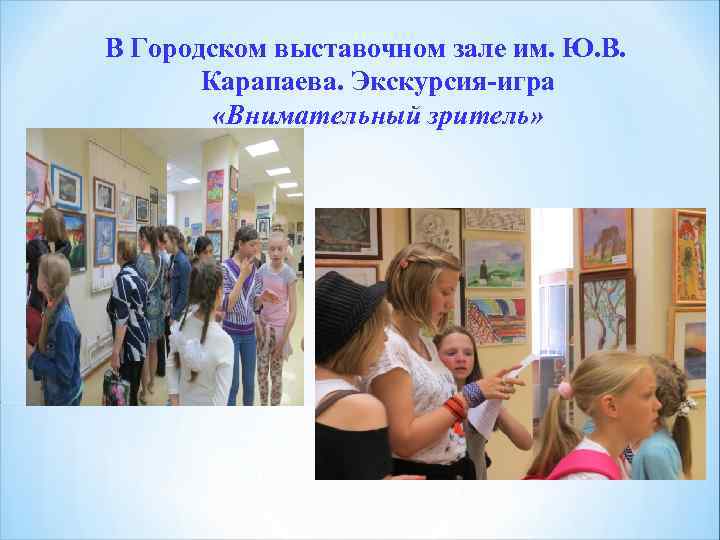 В Городском выставочном зале им. Ю.В. Карапаева. Экскурсия-игра «Внимательный зритель»